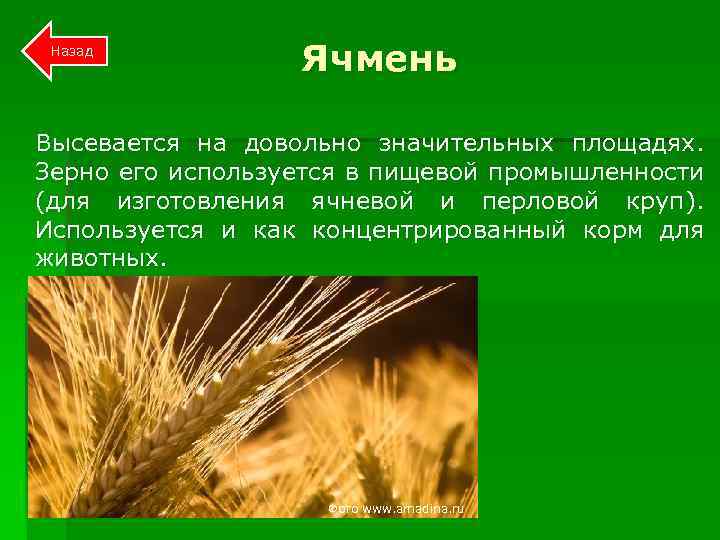 Назад

Ячмень

Высевается на довольно значительных площадях. Зерно его используется в пищевой промышленности (для изготовления ячневой и перловой круп). Используется и как концентрированный корм для животных.

Фото www.amadina.ru